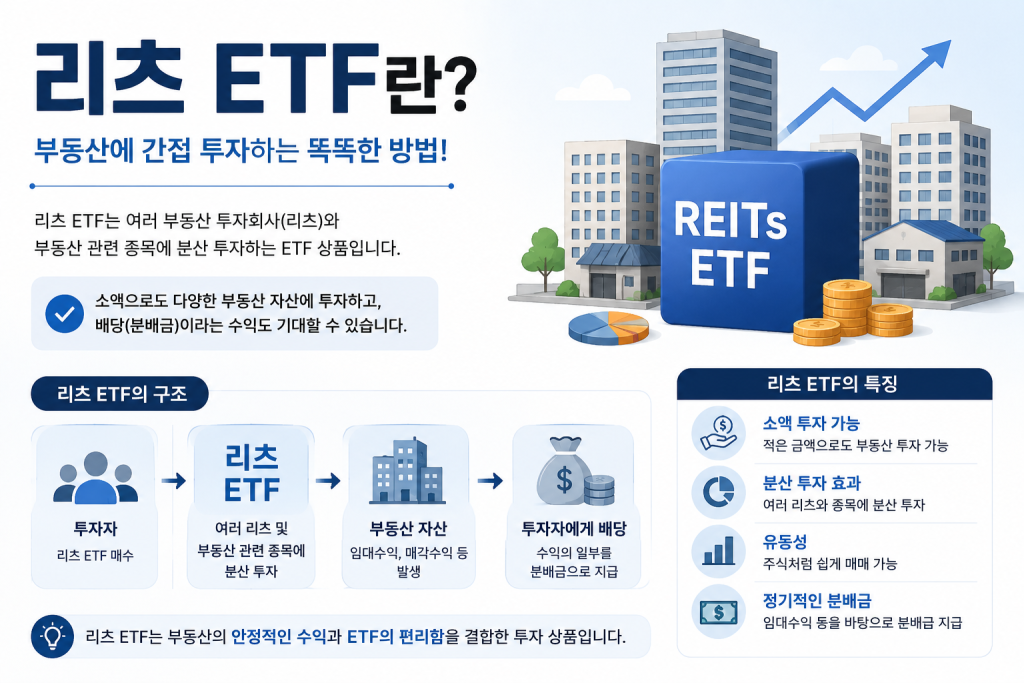 리츠 ETF란?

부동산에 간접 투자하는 똑똑한 방법!

리츠 ETF는 여러 부동산 투자회사(리츠)와 부동산 관련 종목에 분산 투자하는 ETF 상품입니다.

소액으로도 다양한 부동산 자산에 투자하고, 배당(분배금)이라는 수익도 기대할 수 있습니다.

REITs ETF

리츠 ETF의 구조

투자자
리츠 ETF 매수

리츠 ETF
여러 리츠 및 부동산 관련 종목에 분산 투자

부동산 자산
임대수익, 매각수익 등 발생

투자자에게 배당
수익의 일부를 분배금으로 지급

리츠 ETF는 부동산의 안정적인 수익과 ETF의 편리함을 결합한 투자 상품입니다.

리츠 ETF의 특징

소액 투자 가능
적은 금액으로도 부동산 투자 가능

분산 투자 효과
여러 리츠와 종목에 분산 투자

유동성
주식처럼 쉽게 매매 가능

정기적인 분배금
임대수익 등을 바탕으로 분배금 지급